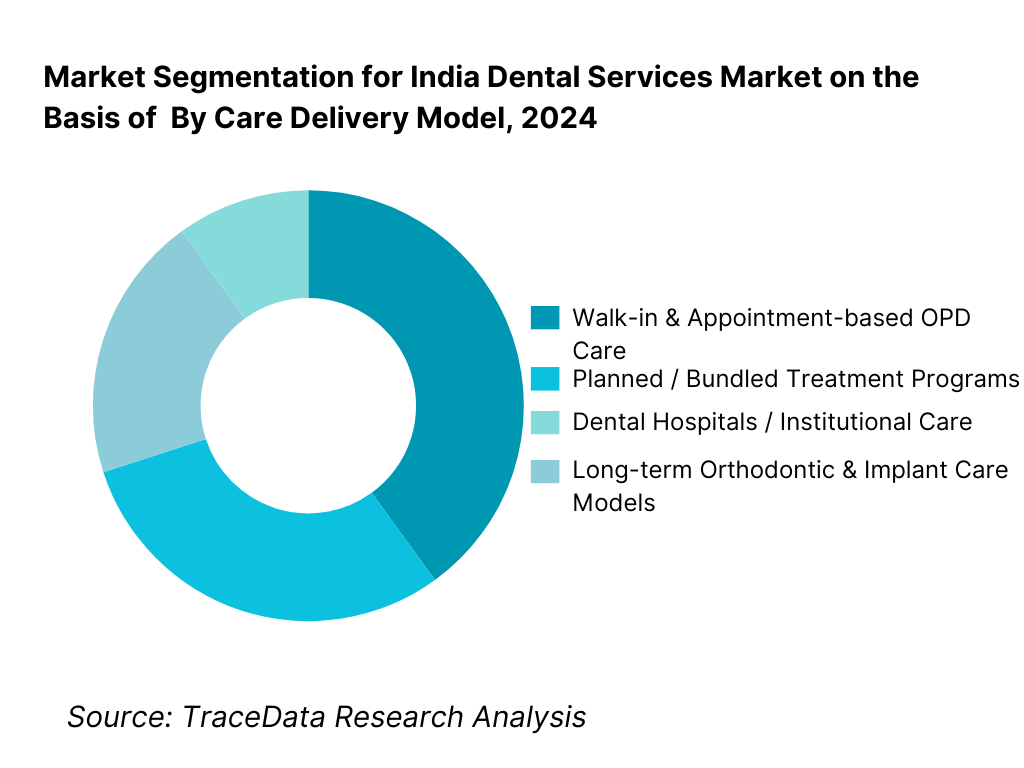 Market Segmentation for India Dental Services Market on the Basis of  By Care Delivery Model, 2024

Walk-in & Appointment-based OPD Care
Planned / Bundled Treatment Programs
Dental Hospitals / Institutional Care
Long-term Orthodontic & Implant Care Models

Source: TraceData Research Analysis